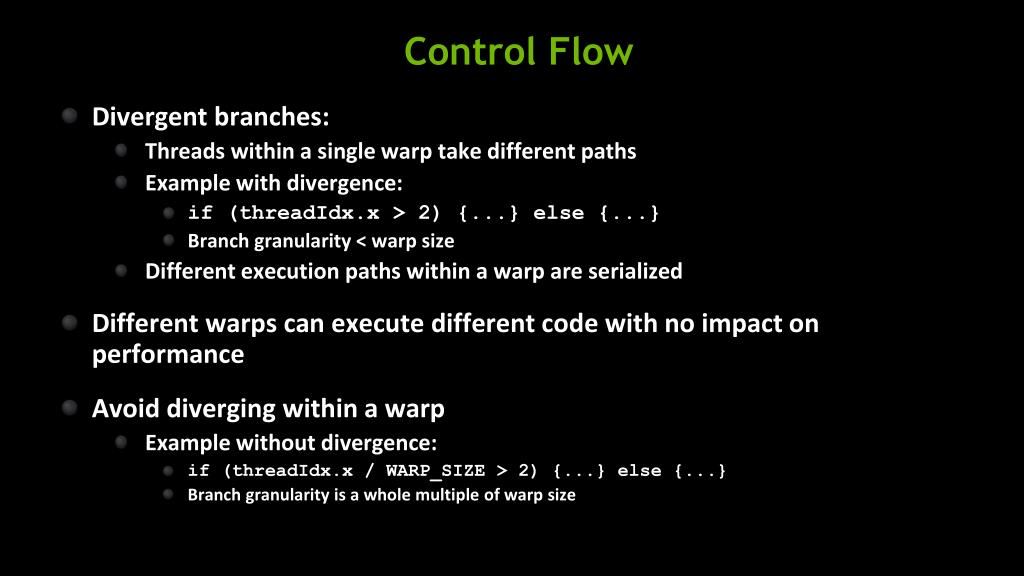 Control Flow

Divergent branches:

Threads within a single warp take different paths

Example with divergence:

if (threadIdx.x > 2) {...} else {...}

Branch granularity < warp size

Different execution paths within a warp are serialized

Different warps can execute different code with no impact on performance

Avoid diverging within a warp

Example without divergence:

if (threadIdx.x / WARP_SIZE > 2) {...} else {...}

Branch granularity is a whole multiple of warp size